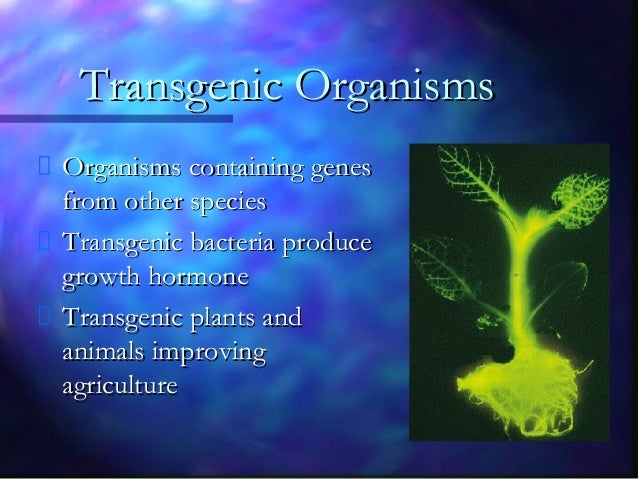 Transgenic Organisms

 Organisms containing genes from other species

 Transgenic bacteria produce growth hormone

 Transgenic plants and animals improving agriculture